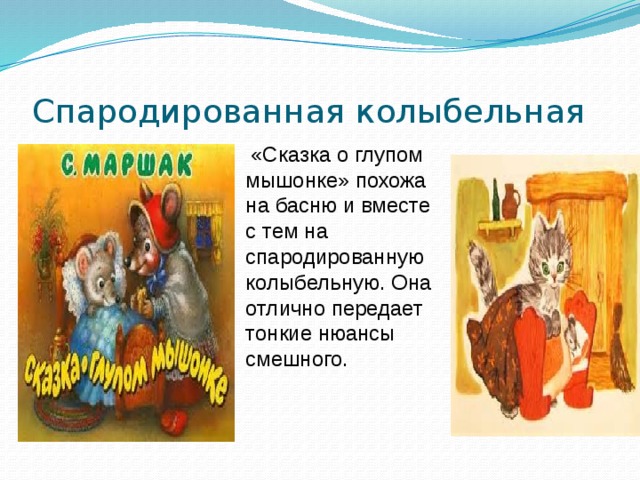 Спародированная колыбельная

С. МАРШАК

СКАЗКА О ГЛУПОМ МЫШОНКЕ

«Сказка о глупом мышонке» похожа на басню и вместе с тем на спародированную колыбельную. Она отлично передает тонкие нюансы смешного.